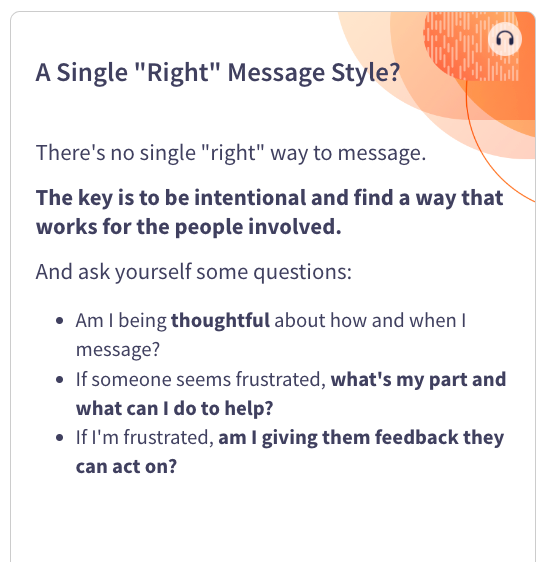 A Single "Right" Message Style?

There's no single "right" way to message.

The key is to be intentional and find a way that works for the people involved.

And ask yourself some questions:

- Am I being thoughtful about how and when I message?
- If someone seems frustrated, what's my part and what can I do to help?
- If I'm frustrated, am I giving them feedback they can act on?